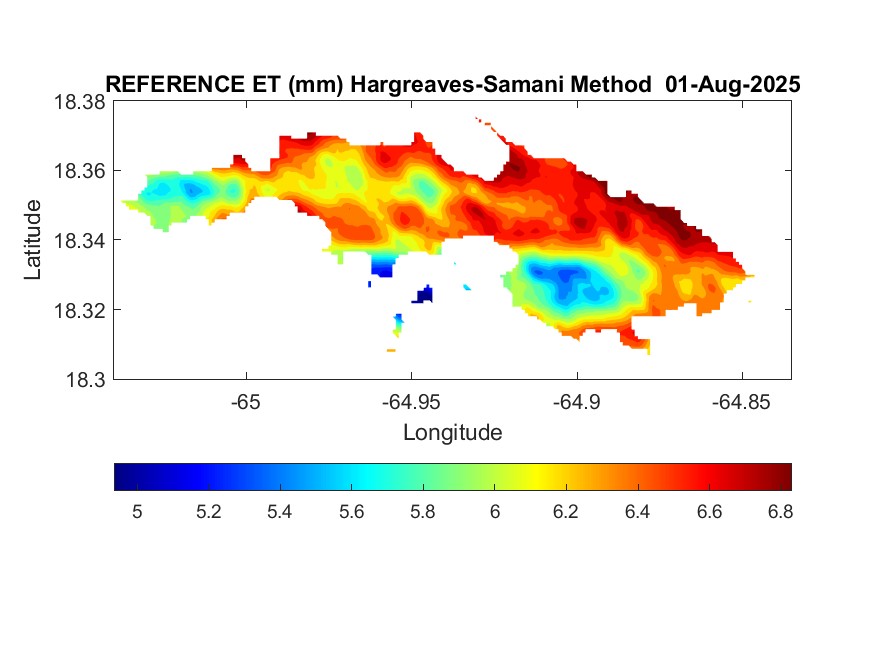 REFERENCE ET (mm) Hargreaves-Samani Method 01-Aug-2025

18.38
18.36
18.34
18.32
18.3

Latitude

-65
-64.95
-64.9
-64.85

Longitude

5
5.2
5.4
5.6
5.8
6
6.2
6.4
6.6
6.8